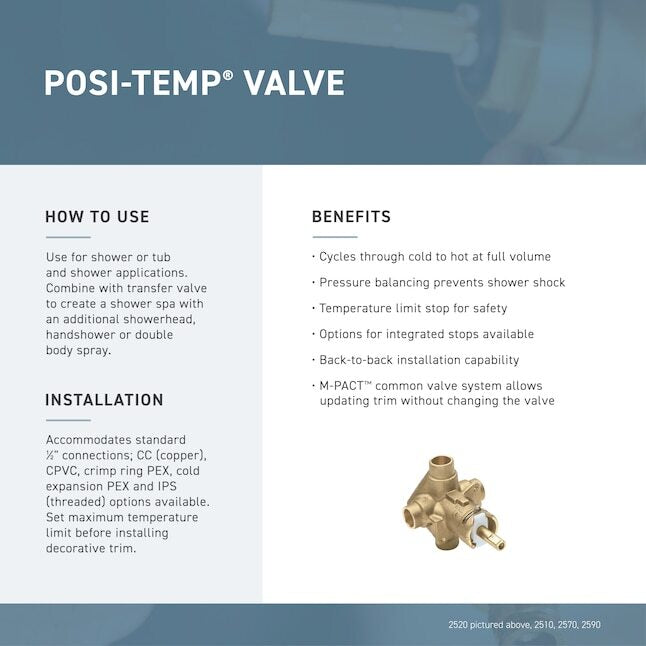 POSI-TEMP® VALVE

HOW TO USE

Use for shower or tub and shower applications. Combine with transfer valve to create a shower spa with an additional showerhead, handshower or double body spray.

INSTALLATION

Accommodates standard ½" connections; CC (copper), CPVC, crimp ring PEX, cold expansion PEX and IPS (threaded) options available. Set maximum temperature limit before installing decorative trim.

BENEFITS

· Cycles through cold to hot at full volume

· Pressure balancing prevents shower shock

· Temperature limit stop for safety

· Options for integrated stops available

· Back-to-back installation capability

· M-PACT™ common valve system allows updating trim without changing the valve

2520 pictured above, 2510, 2570, 2590